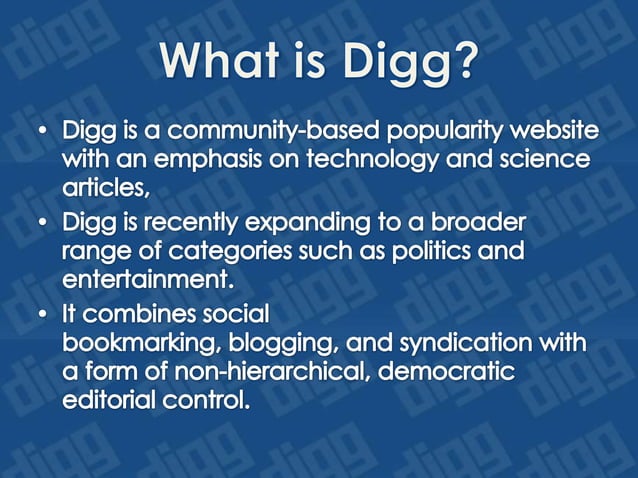 What is Digg?

• Digg is a community-based popularity website with an emphasis on technology and science articles,

• Digg is recently expanding to a broader range of categories such as politics and entertainment.

• It combines social bookmarking, blogging, and syndication with a form of non-hierarchical, democratic editorial control.